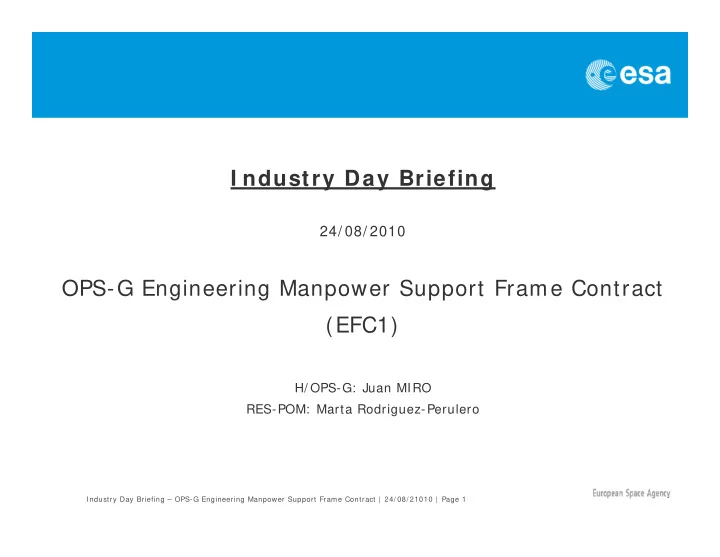 esa

Industry Day Briefing

24/08/2010

OPS-G Engineering Manpower Support Frame Contract (EFC1)

H/OPS-G: Juan MIRO
RES-POM: Marta Rodriguez-Perulero

Industry Day Briefing – OPS-G Engineering Manpower Support Frame Contract | 24/08/21010 | Page 1

European Space Agency